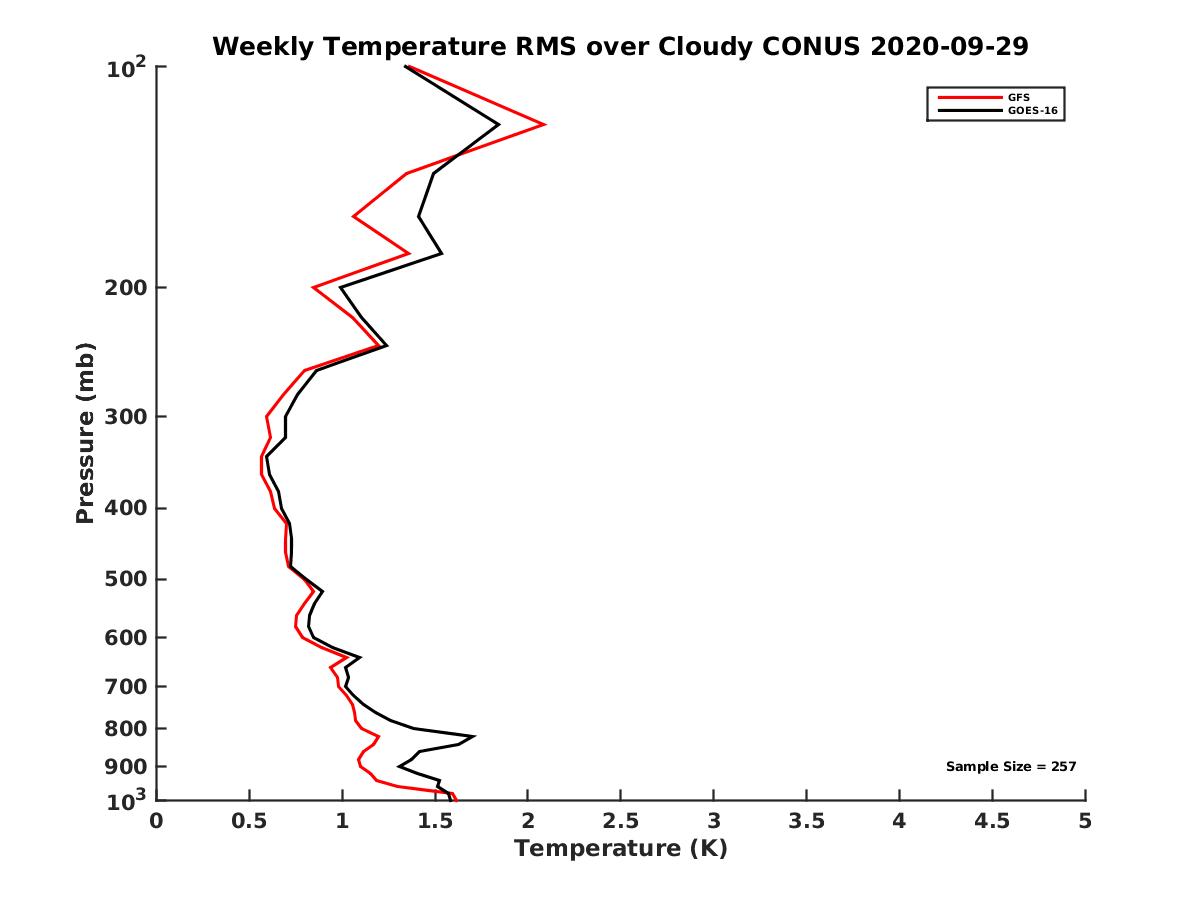 Weekly Temperature RMS over Cloudy CONUS 2020-09-29

GFS
GOES-16

Pressure (mb)

$10^2$
200
300
400
500
600
700
800
900
$10^3$

Sample Size = 257

0
0.5
1
1.5
2
2.5
3
3.5
4
4.5
5

Temperature (K)